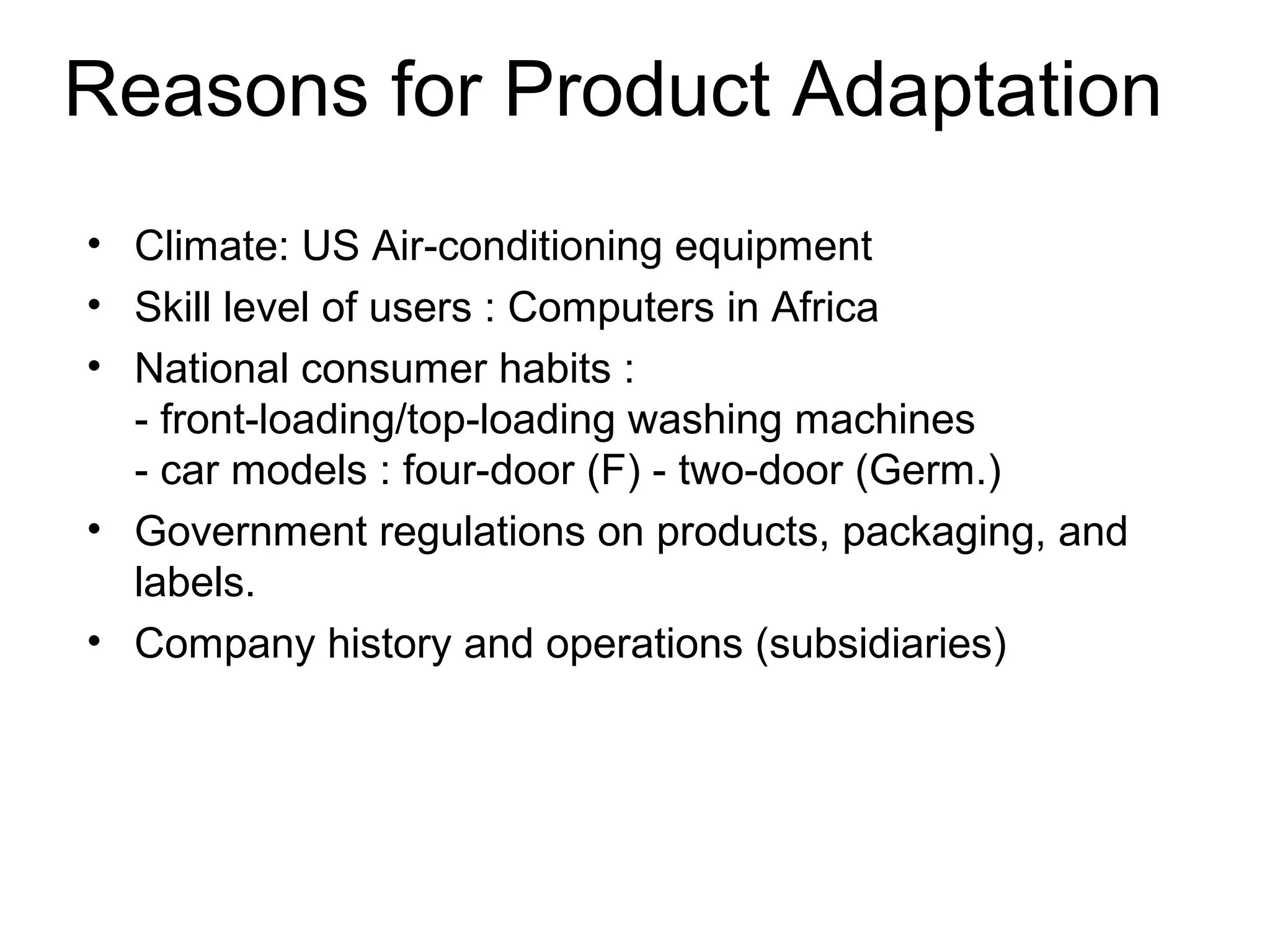 Reasons for Product Adaptation

• Climate: US Air-conditioning equipment
• Skill level of users : Computers in Africa
• National consumer habits :
- front-loading/top-loading washing machines
- car models : four-door (F) - two-door (Germ.)
• Government regulations on products, packaging, and labels.
• Company history and operations (subsidiaries)